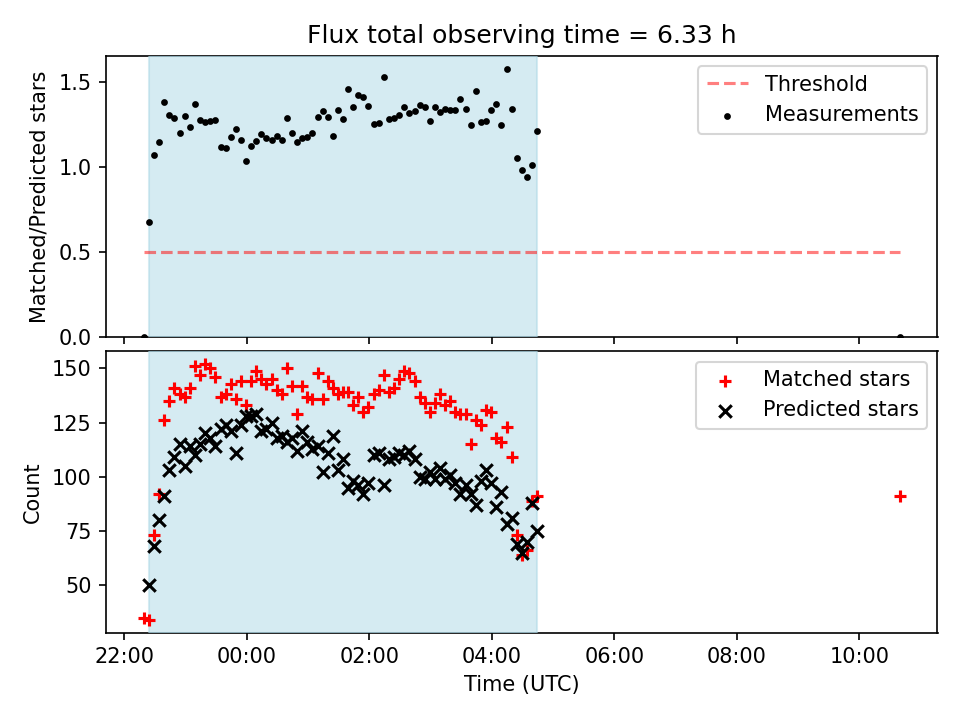 Flux total observing time = 6.33 h

Matched/Predicted stars

1.5
1.0
0.5
0.0

Threshold
Measurements

Count

150
125
100
75
50

Matched stars
Predicted stars

22:00 00:00 02:00 04:00 06:00 08:00 10:00

Time (UTC)